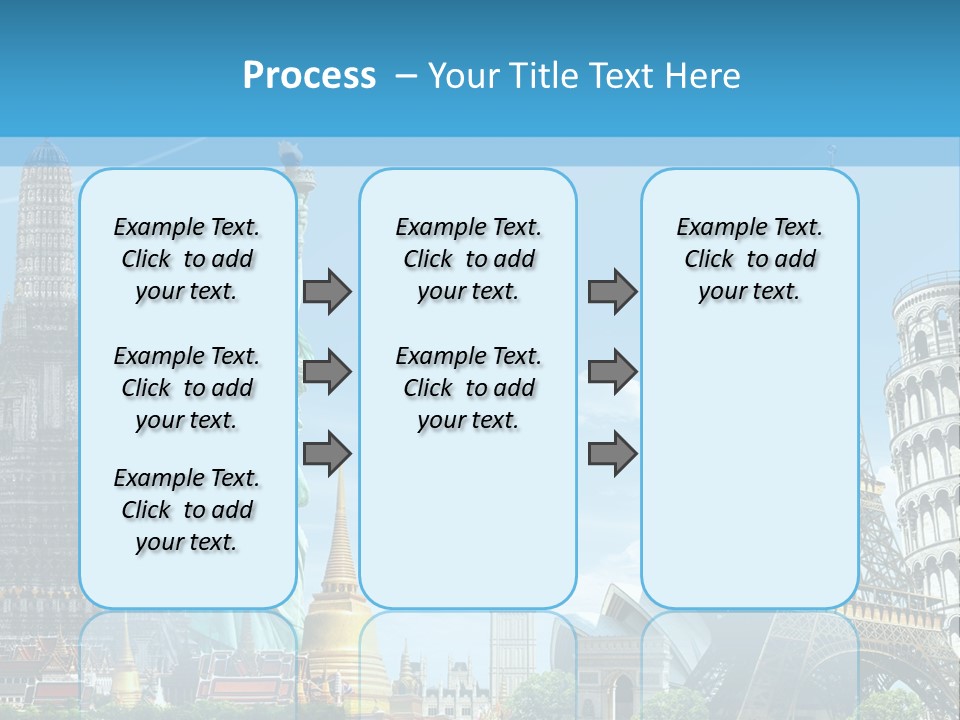 Process – Your Title Text Here

Example Text. Click to add your text.

Example Text. Click to add your text.

Example Text. Click to add your text.

Example Text. Click to add your text.

Example Text. Click to add your text.

Example Text. Click to add your text.